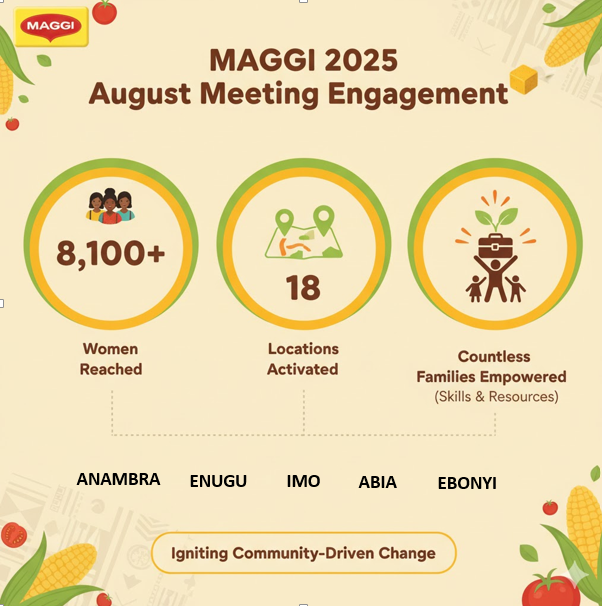 MAGGI

MAGGI 2025
August Meeting Engagement

8,100+

Women Reached

18

Locations Activated

Countless Families Empowered
(Skills & Resources)

ANAMBRA ENUGU IMO ABIA EBONYI

Igniting Community-Driven Change